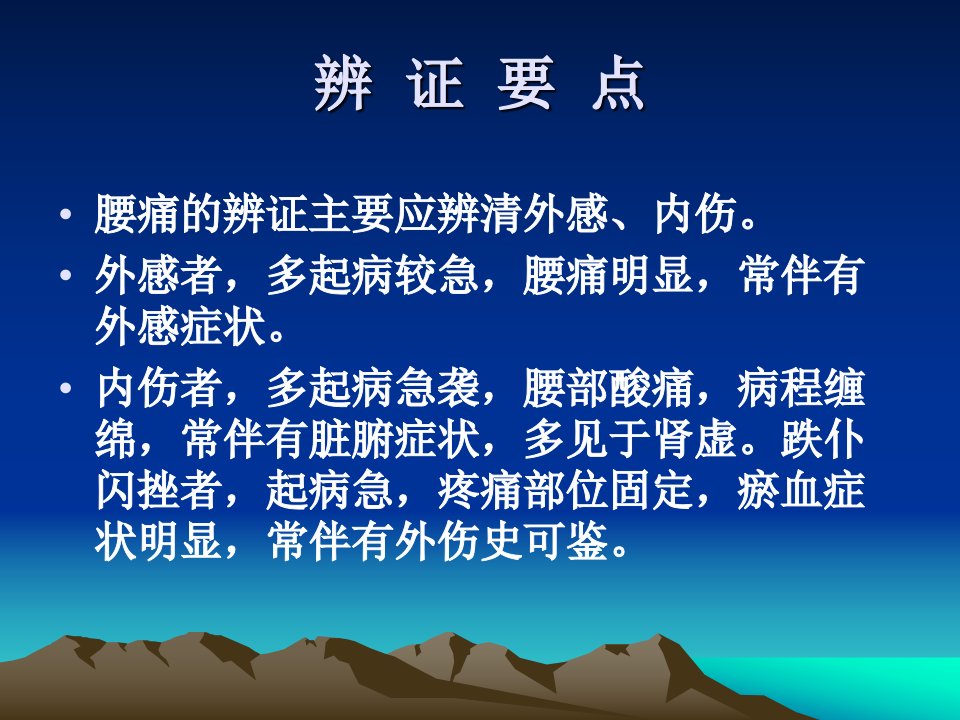 辨 证 要 点

• 腰痛的辨证主要应辨清外感、内伤。

• 外感者，多起病较急，腰痛明显，常伴有外感症状。

• 内伤者，多起病急袭，腰部酸痛，病程缠绵，常伴有脏腑症状，多见于肾虚。跌仆闪挫者，起病急，疼痛部位固定，瘀血症状明显，常伴有外伤史可鉴。